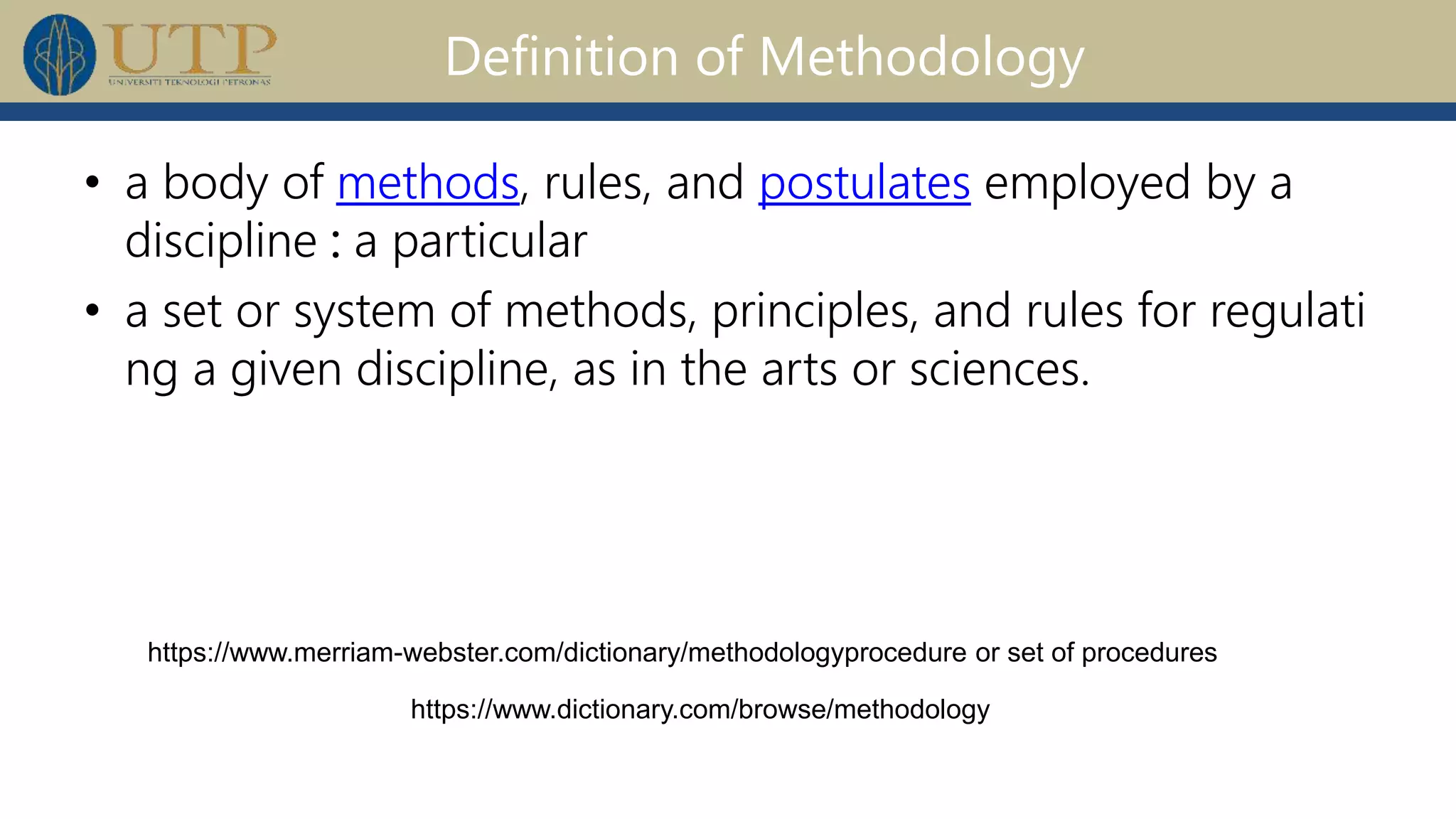 UTP
UNIVERSITI TEKNOLOGI PETRONAS

Definition of Methodology

• a body of methods, rules, and postulates employed by a discipline : a particular

• a set or system of methods, principles, and rules for regulati ng a given discipline, as in the arts or sciences.

https://www.merriam-webster.com/dictionary/methodologyprocedure or set of procedures

https://www.dictionary.com/browse/methodology